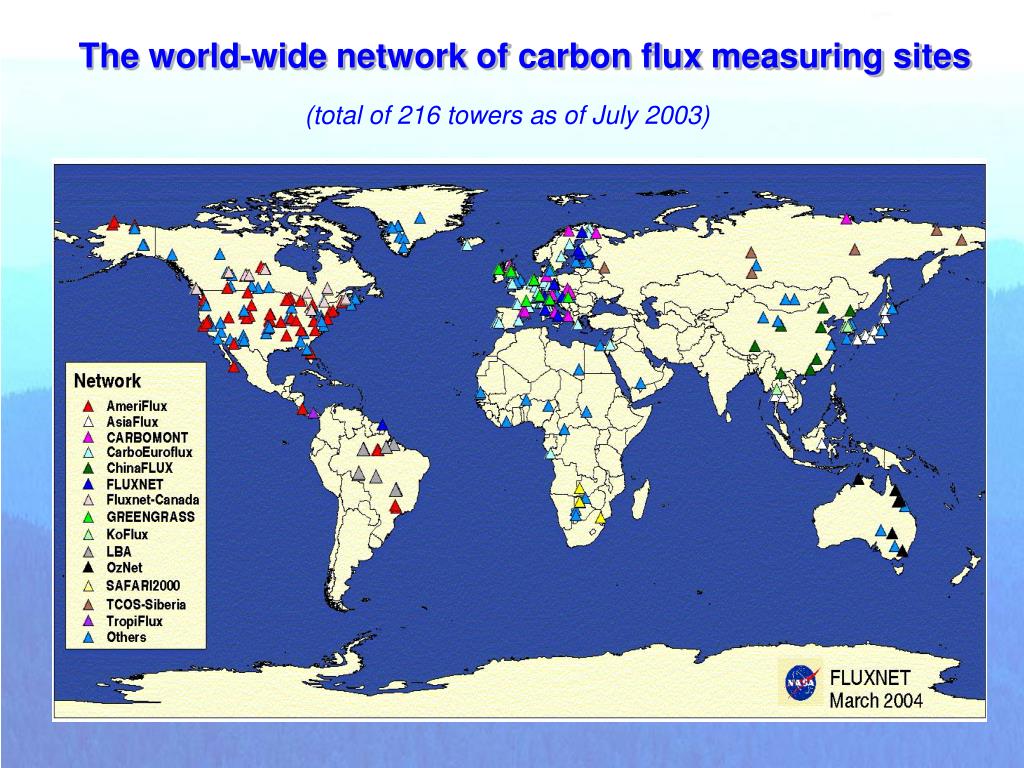 The world-wide network of carbon flux measuring sites

(total of 216 towers as of July 2003)

Network
AmeriFlux
AsiaFlux
CARBOMONT
CarboEuroflux
ChinaFLUX
FLUXNET
Fluxnet-Canada
GREENGRASS
KoFlux
LBA
OzNet
SAFARI2000
TCOS-Siberia
TropiFlux
Others

NASA
FLUXNET
March 2004